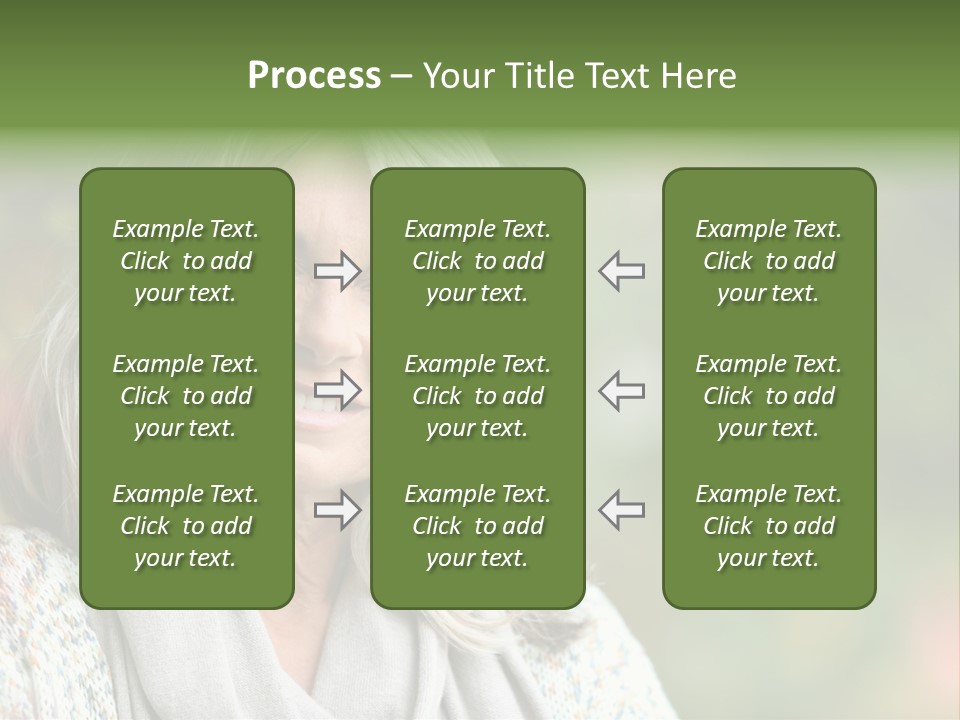 Process – Your Title Text Here

Example Text. Click to add your text.

Example Text. Click to add your text.

Example Text. Click to add your text.

Example Text. Click to add your text.

Example Text. Click to add your text.

Example Text. Click to add your text.

Example Text. Click to add your text.

Example Text. Click to add your text.

Example Text. Click to add your text.